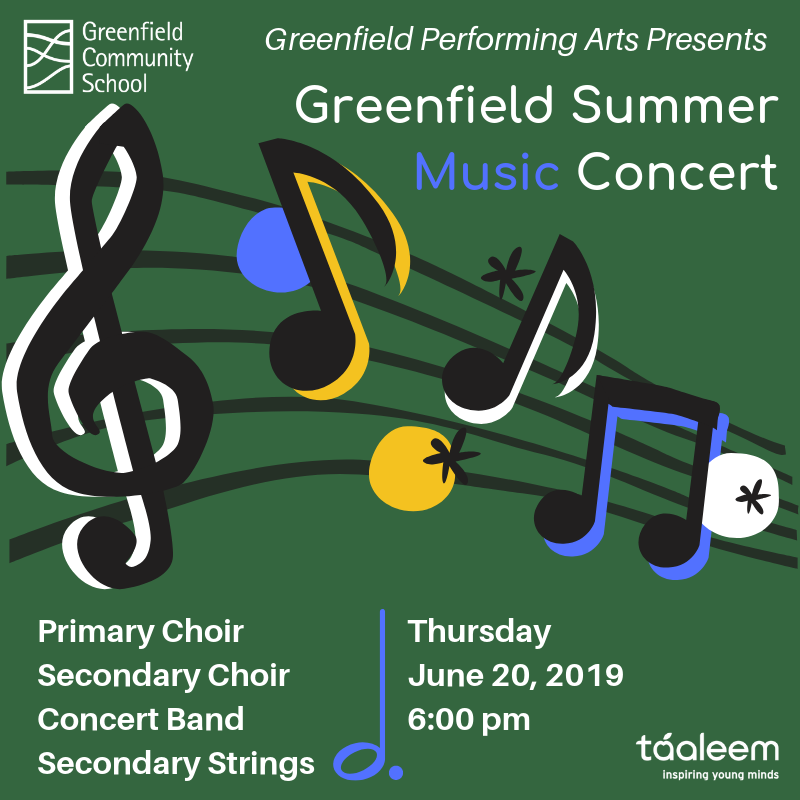 Greenfield Community School

Greenfield Performing Arts Presents

Greenfield Summer Music Concert

Primary Choir
Secondary Choir
Concert Band
Secondary Strings

Thursday
June 20, 2019
6:00 pm

táaleem
inspiring young minds